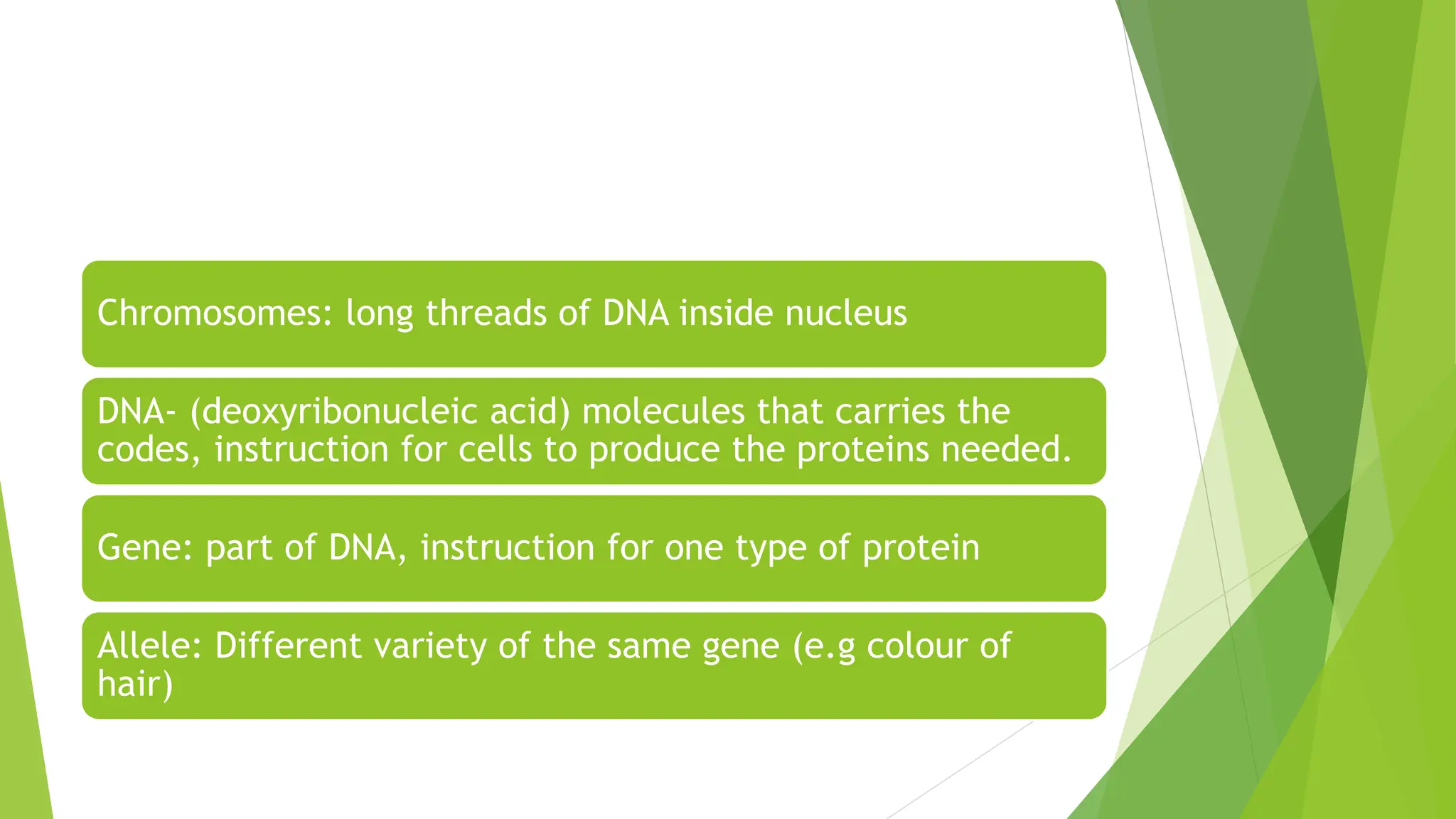 Chromosomes: long threads of DNA inside nucleus

DNA- (deoxyribonucleic acid) molecules that carries the codes, instruction for cells to produce the proteins needed.

Gene: part of DNA, instruction for one type of protein

Allele: Different variety of the same gene (e.g colour of hair)